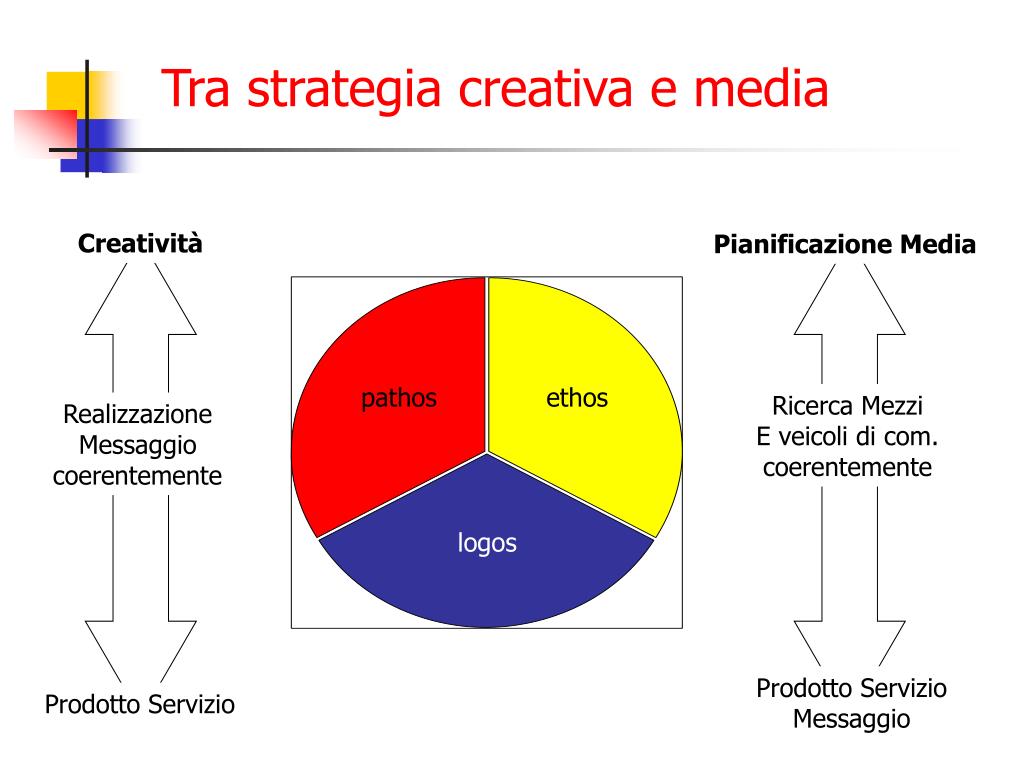 Tra strategia creativa e media

Creatività

Realizzazione
Messaggio
coerentemente

Prodotto Servizio

pathos

ethos

logos

Pianificazione Media

Ricerca Mezzi
E veicoli di com.
coerentemente

Prodotto Servizio
Messaggio